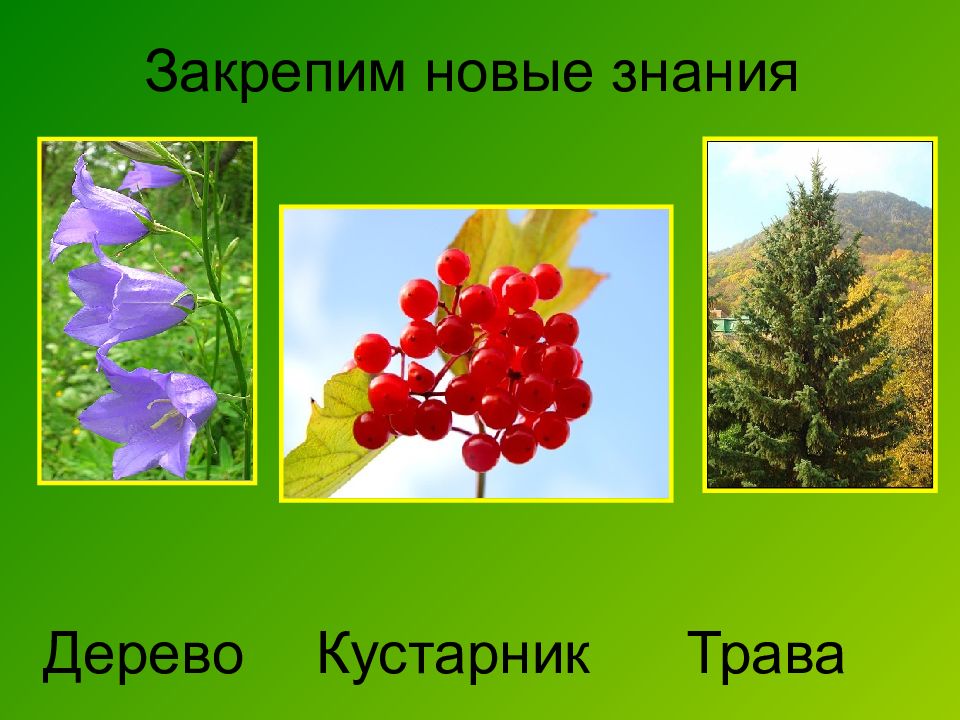 Закрепим новые знания

Дерево Кустарник Трава